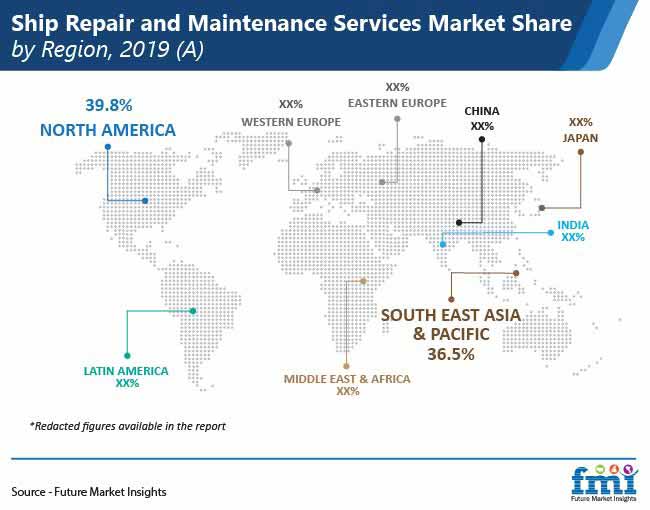 Ship Repair and Maintenance Services Market Share by Region, 2019 (A)

39.8%
NORTH AMERICA

XX%
WESTERN EUROPE

XX%
EASTERN EUROPE

CHINA
XX%

XX%
JAPAN

INDIA
XX%

SOUTH EAST ASIA & PACIFIC
36.5%

LATIN AMERICA
XX%

MIDDLE EAST & AFRICA
XX%

*Redacted figures available in the report

Source - Future Market Insights

fmi
Future Market Insights